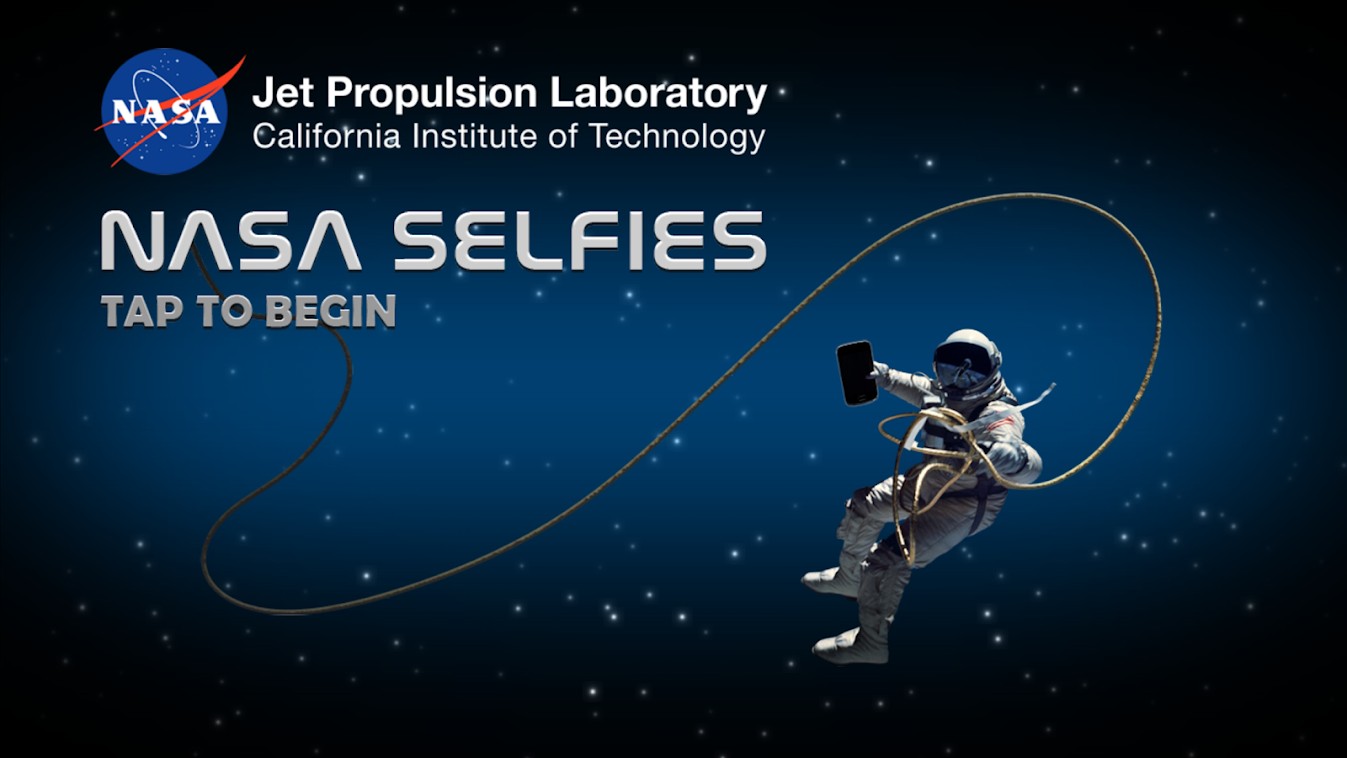 NASA

Jet Propulsion Laboratory
California Institute of Technology

NASA SELFIES
TAP TO BEGIN